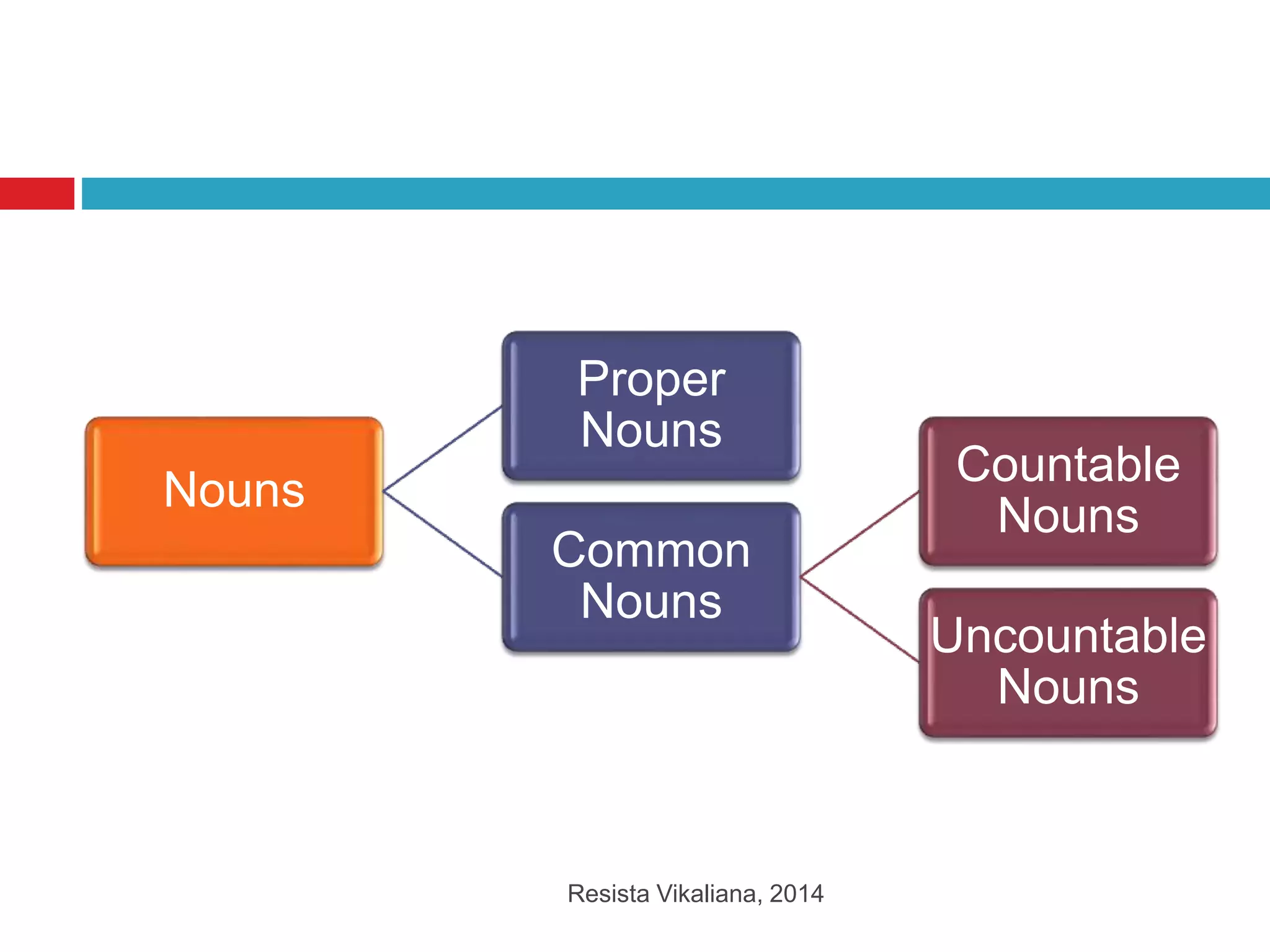 Nouns

Proper Nouns

Common Nouns

Countable Nouns

Uncountable Nouns

Resista Vikaliana, 2014